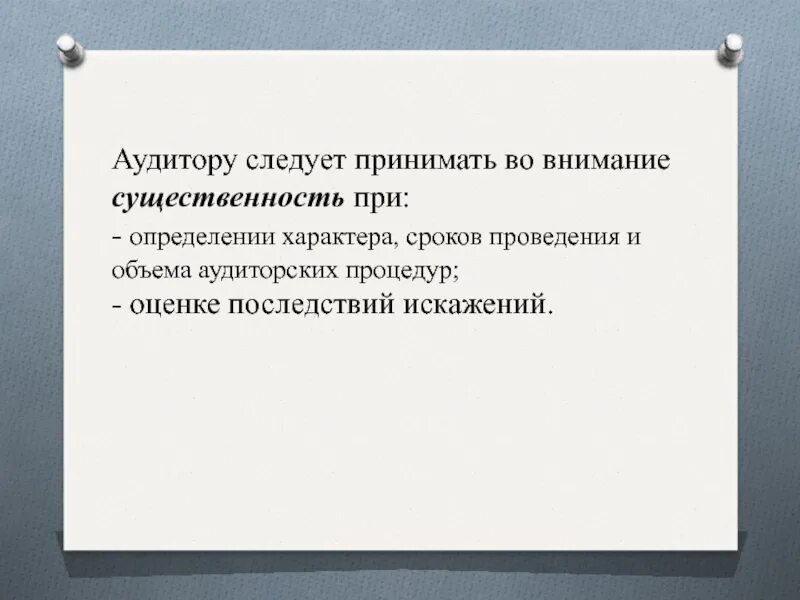 Аудитору следует принимать во внимание существенность при:

- определении характера, сроков проведения и объема аудиторских процедур;

- оценке последствий искажений.